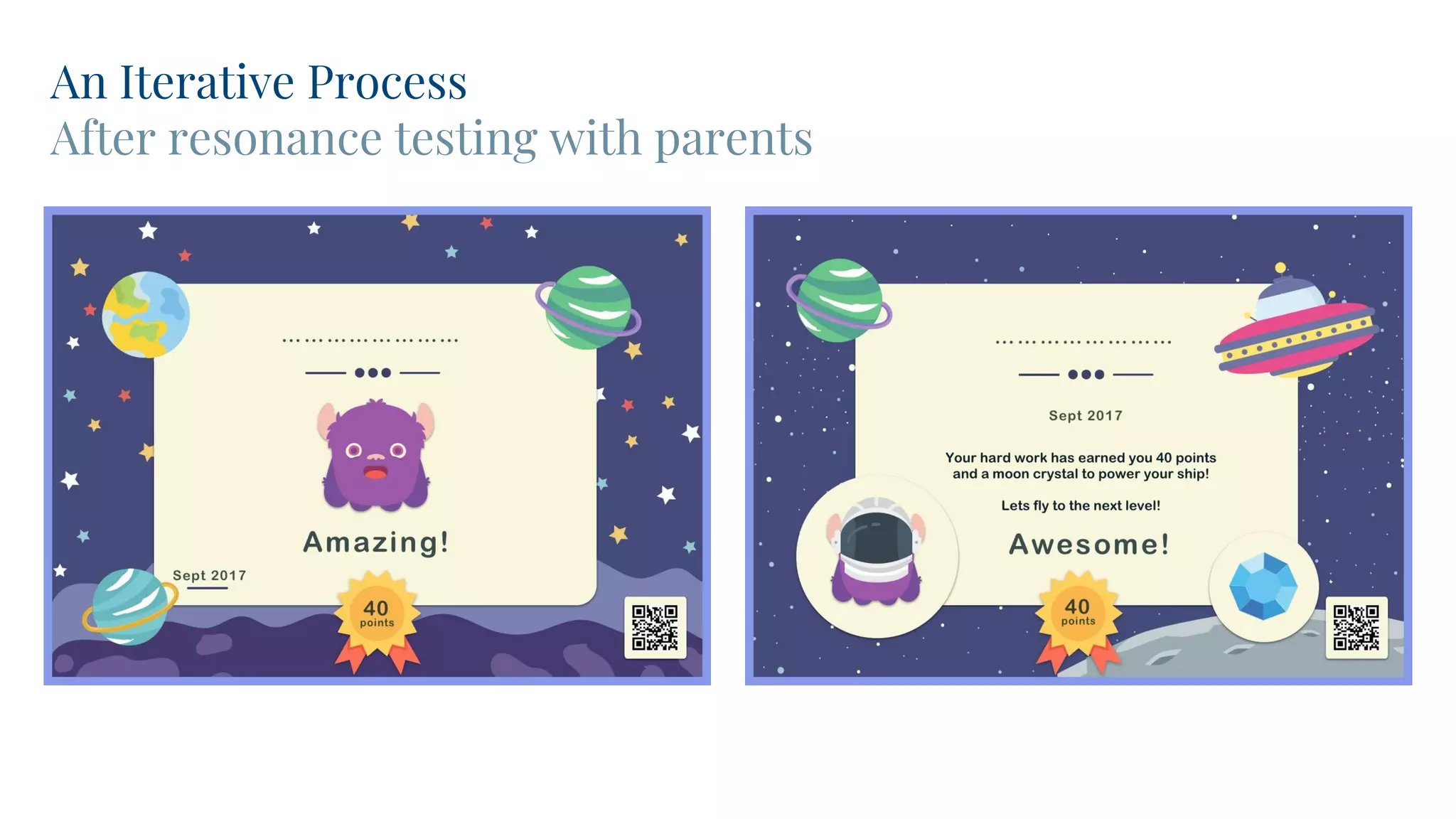 An Iterative Process
After resonance testing with parents

Amazing!

Sept 2017

40
points

Sept 2017

Your hard work has earned you 40 points and a moon crystal to power your ship!

Lets fly to the next level!

Awesome!

40
points